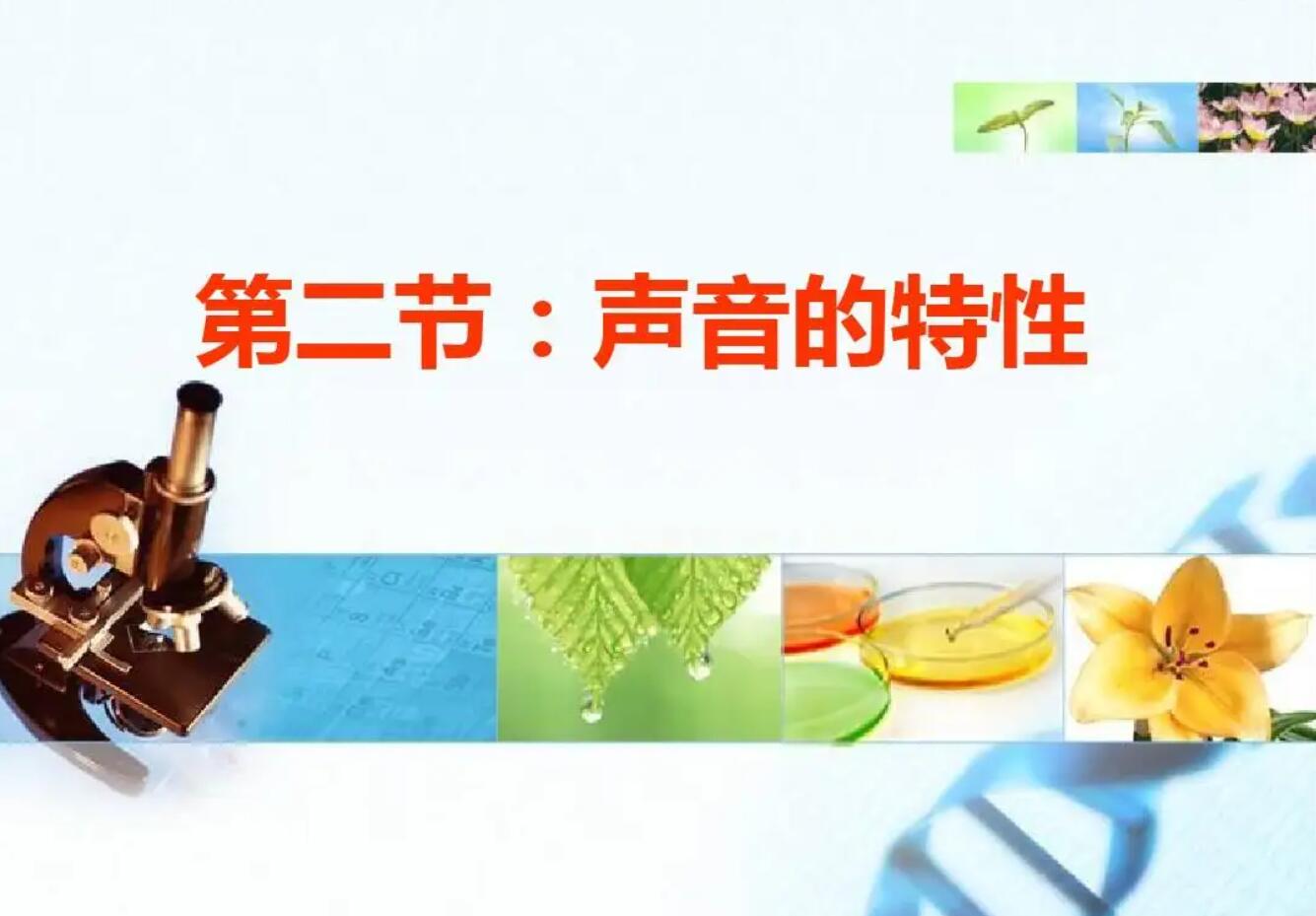 第二节：声音的特性